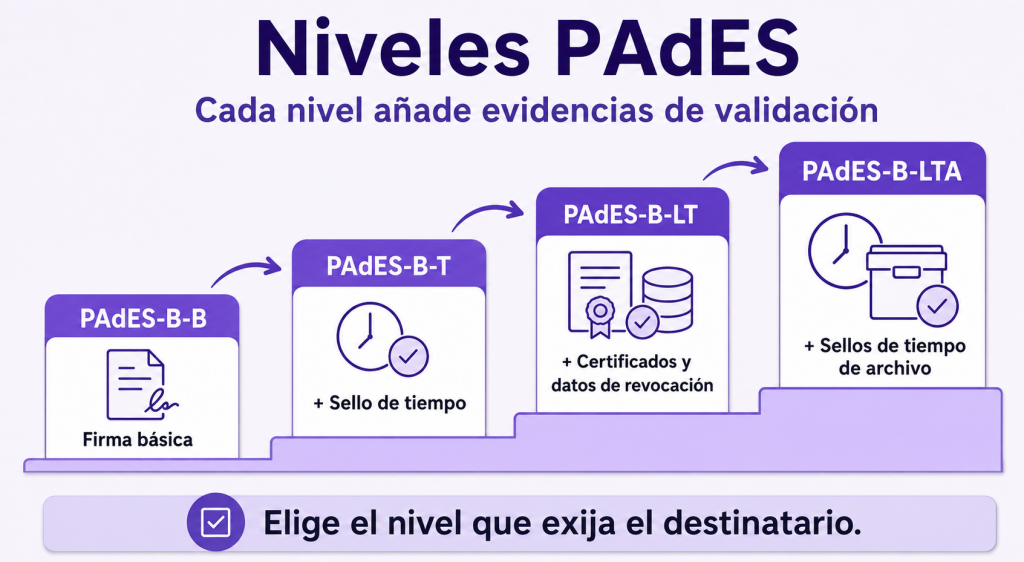 Niveles PAdES

Cada nivel añade evidencias de validación

PAdES-B-B

Firma básica

PAdES-B-T

+ Sello de tiempo

PAdES-B-LT

+ Certificados y datos de revocación

PAdES-B-LTA

+ Sellos de tiempo de archivo

Elige el nivel que exija el destinatario.